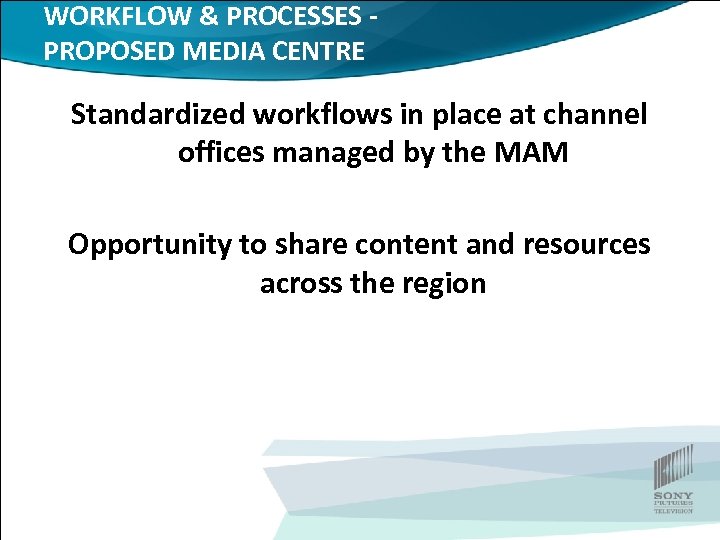 WORKFLOW & PROCESSES - PROPOSED MEDIA CENTRE

Standardized workflows in place at channel offices managed by the MAM

Opportunity to share content and resources across the region

SONY
PICTURES
TELEVISION